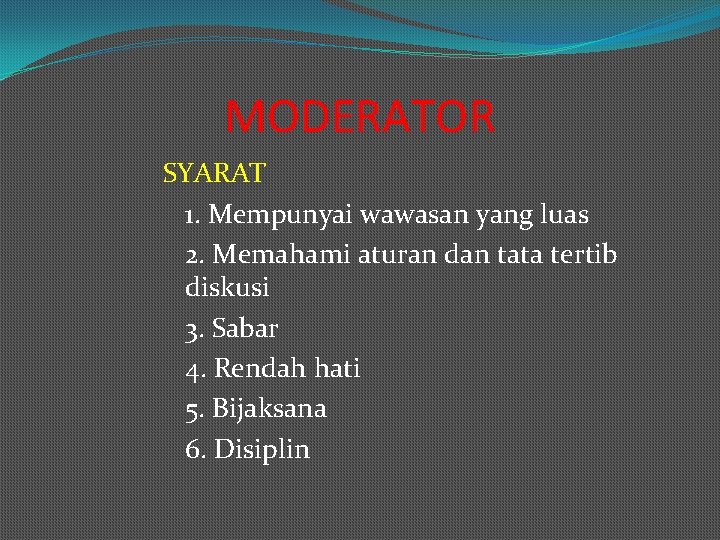 MODERATOR

SYARAT

1. Mempunyai wawasan yang luas

2. Memahami aturan dan tata tertib diskusi

3. Sabar

4. Rendah hati

5. Bijaksana

6. Disiplin